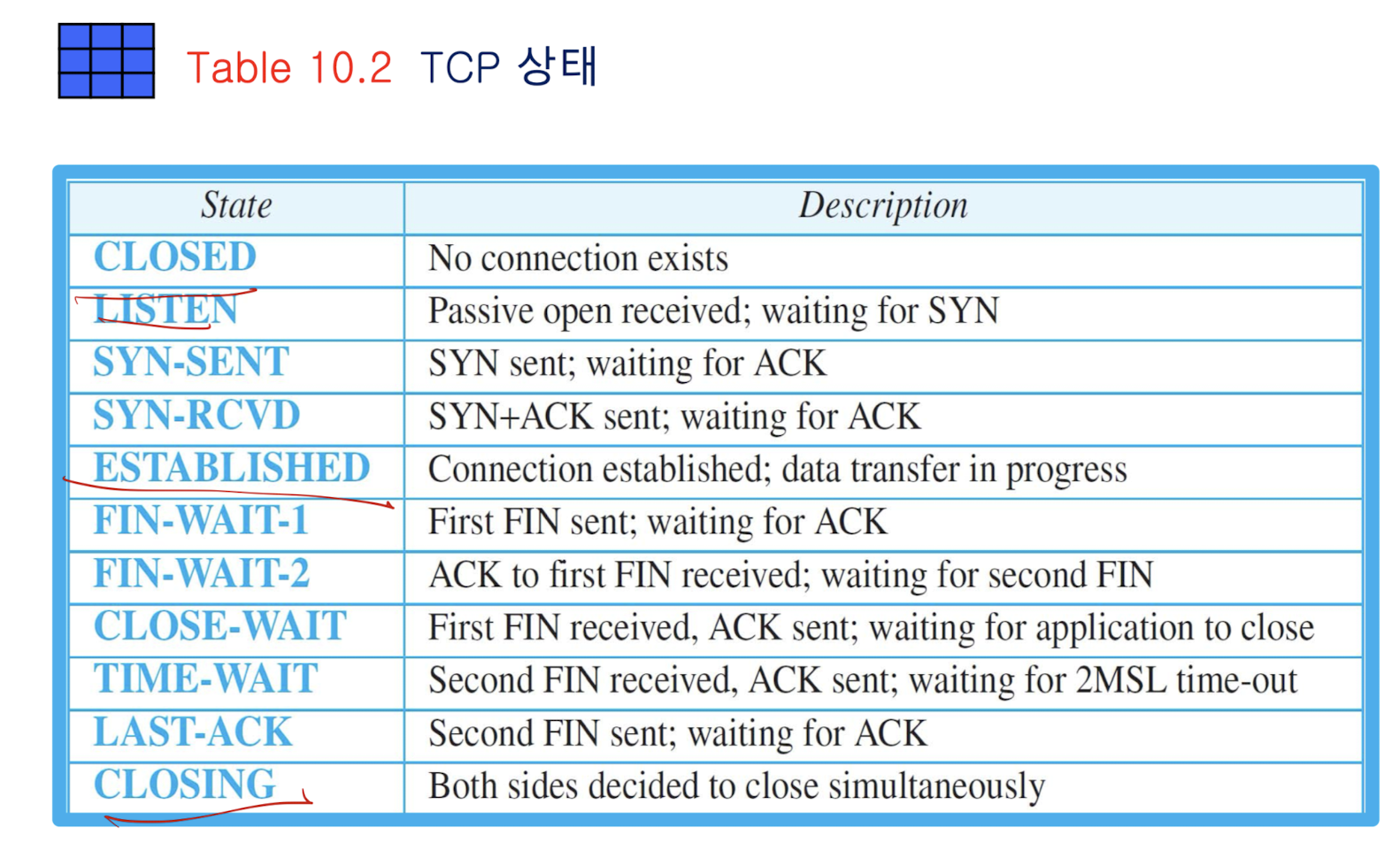 Table 10.2 TCP 상태

| State | Description |
|---|---|
| CLOSED | No connection exists |
| LISTEN | Passive open received; waiting for SYN |
| SYN-SENT | SYN sent; waiting for ACK |
| SYN-RCVD | SYN+ACK sent; waiting for ACK |
| ESTABLISHED | Connection established; data transfer in progress |
| FIN-WAIT-1 | First FIN sent; waiting for ACK |
| FIN-WAIT-2 | ACK to first FIN received; waiting for second FIN |
| CLOSE-WAIT | First FIN received, ACK sent; waiting for application to close |
| TIME-WAIT | Second FIN received, ACK sent; waiting for 2MSL time-out |
| LAST-ACK | Second FIN sent; waiting for ACK |
| CLOSING | Both sides decided to close simultaneously |